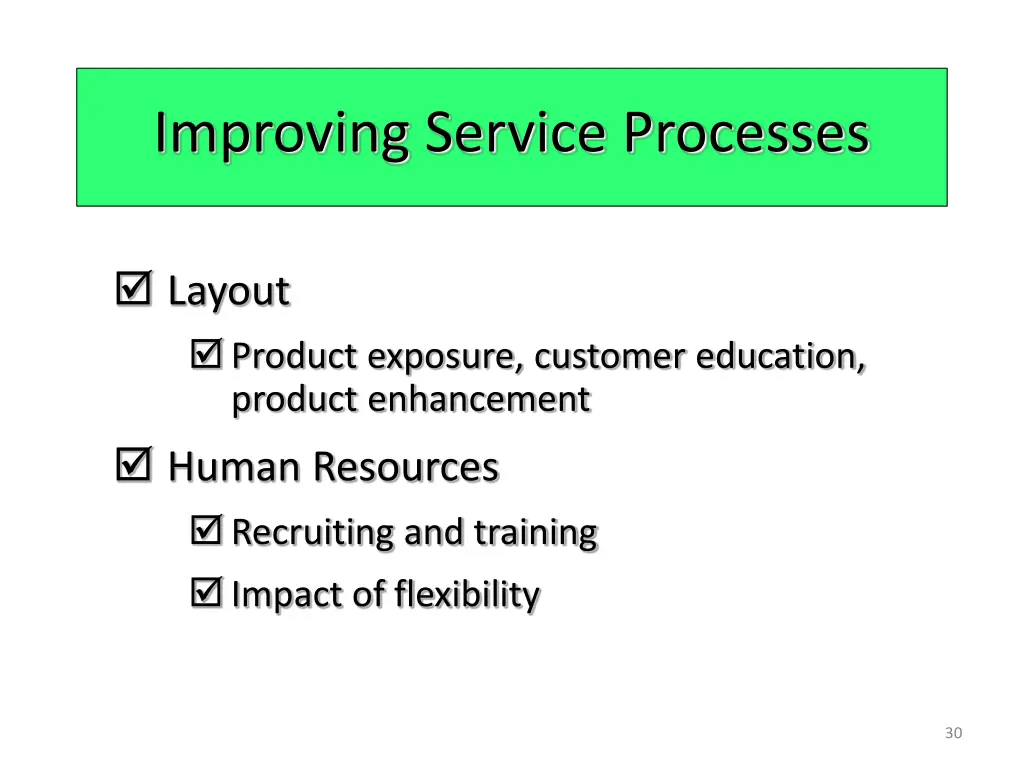 Improving Service Processes

☑ Layout

☑ Product exposure, customer education, product enhancement

☑ Human Resources

☑ Recruiting and training

☑ Impact of flexibility

30